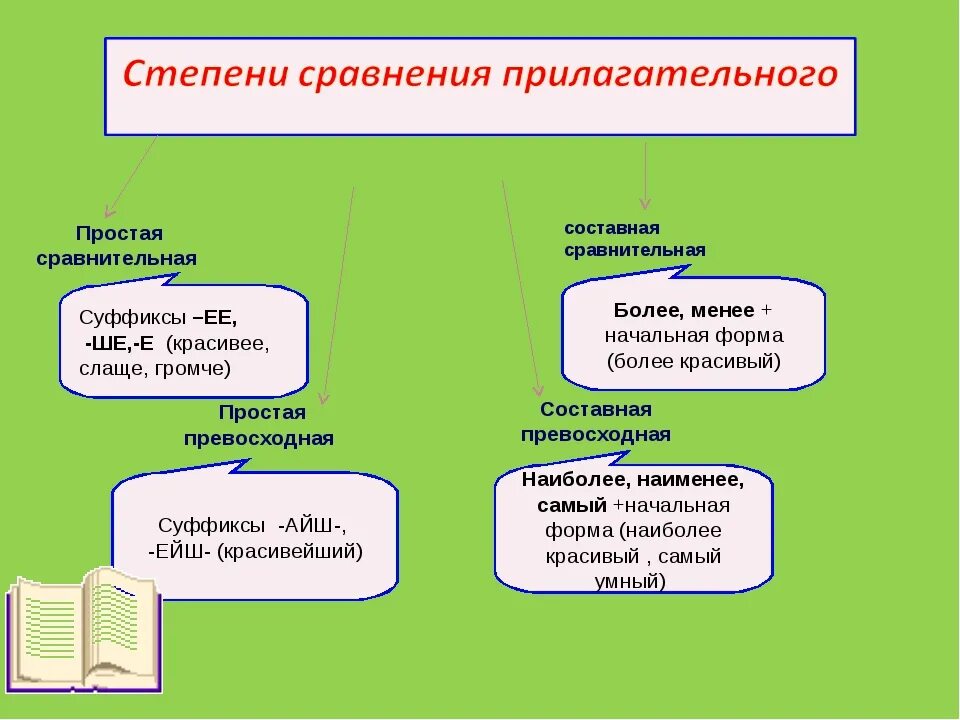 Степени сравнения прилагательного

Простая сравнительная

Суффиксы –ЕЕ, -ШЕ,-Е (красивее, слаще, громче)

составная сравнительная

Более, менее + начальная форма (более красивый)

Простая превосходная

Суффиксы -АЙШ-, -ЕЙШ- (красивейший)

Составная превосходная

Наиболее, наименее, самый +начальная форма (наиболее красивый , самый умный)